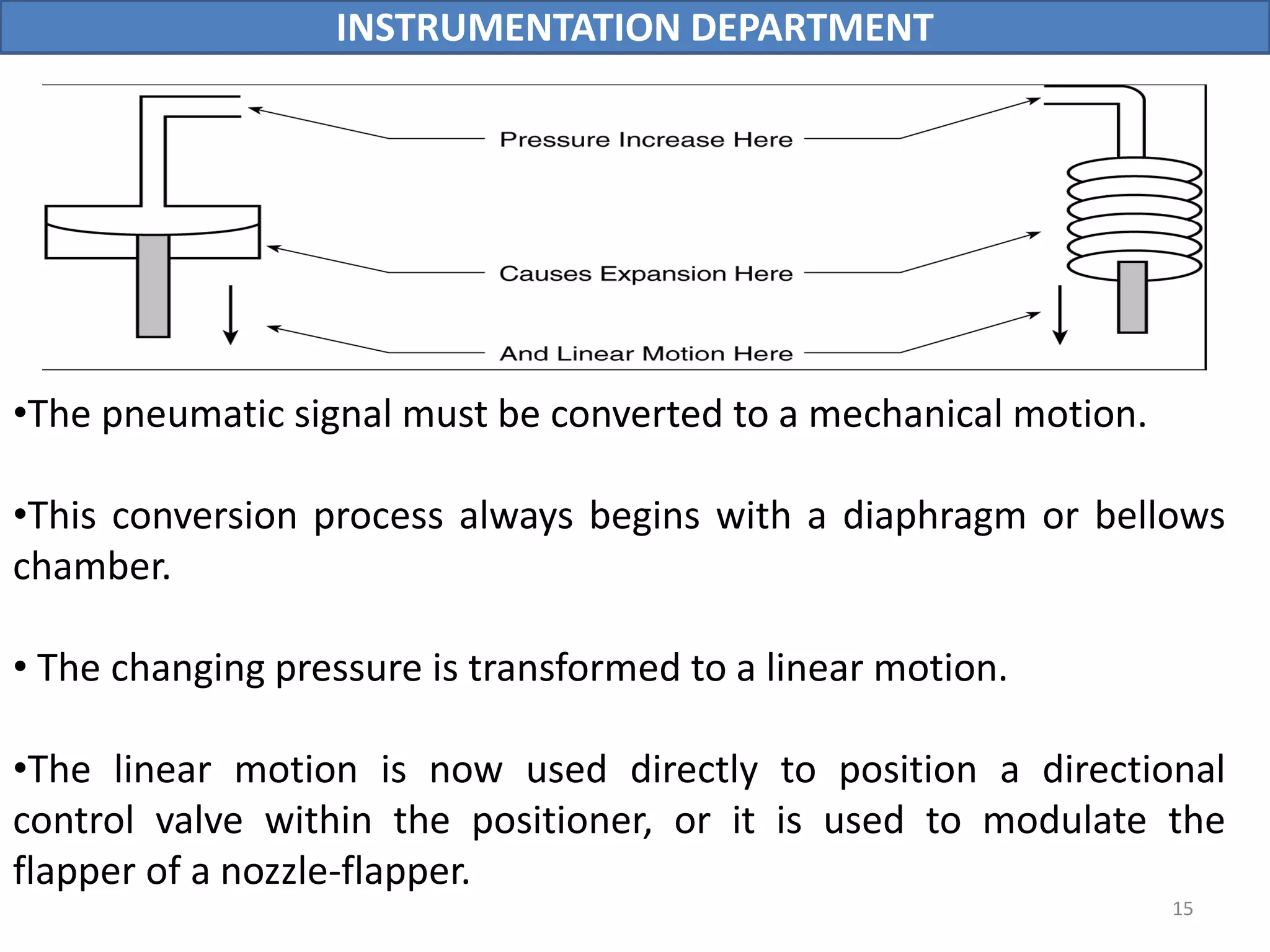 INSTRUMENTATION DEPARTMENT

Pressure Increase Here

Causes Expansion Here

And Linear Motion Here

•The pneumatic signal must be converted to a mechanical motion.

•This conversion process always begins with a diaphragm or bellows chamber.

• The changing pressure is transformed to a linear motion.

•The linear motion is now used directly to position a directional control valve within the positioner, or it is used to modulate the flapper of a nozzle-flapper.

15